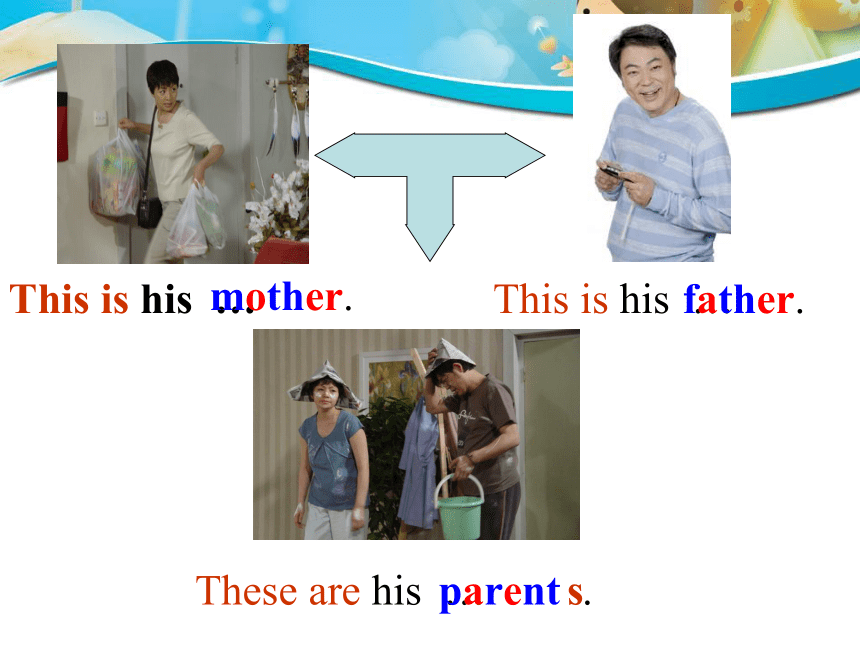 This is his mother.

This is his father.

These are his parents.